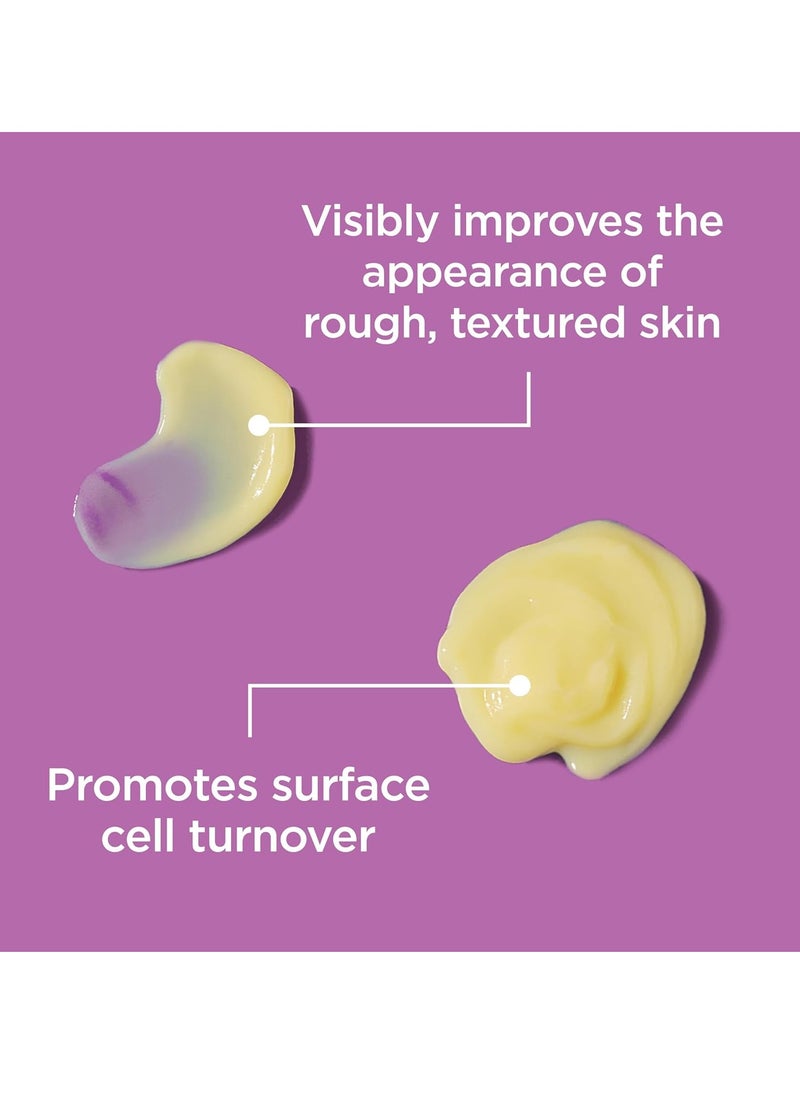 Visibly improves the appearance of rough, textured skin

Promotes surface cell turnover